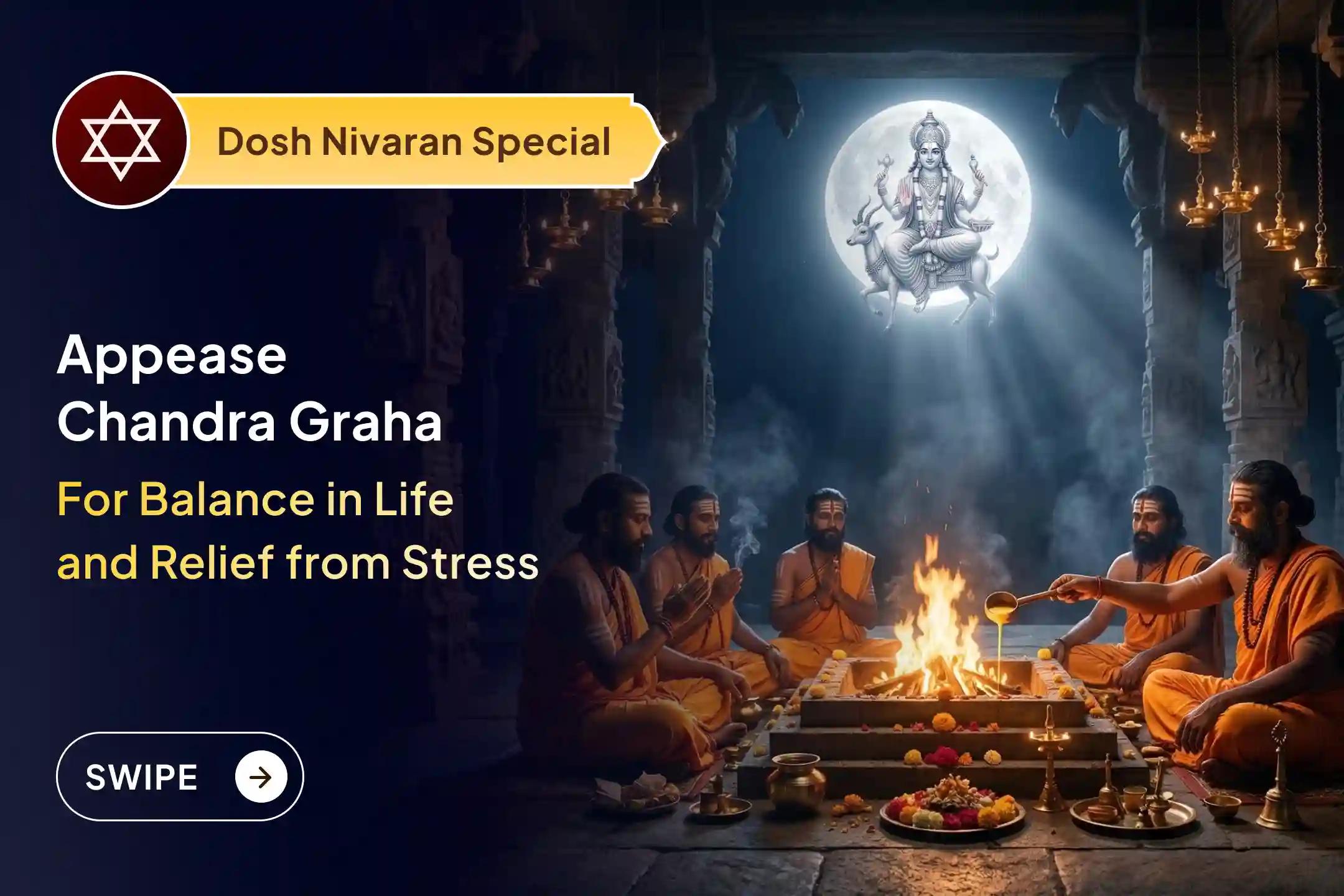 Dosh Nivaran Special

Appease Chandra Graha

For Balance in Life and Relief from Stress

SWIPE